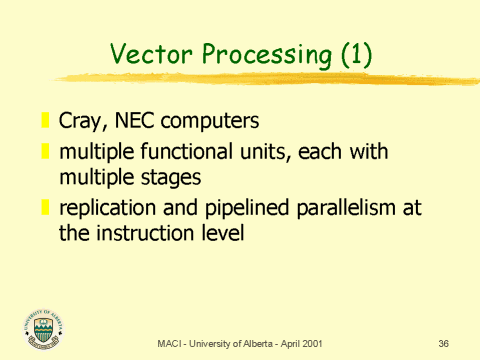 Vector Processing (1)

Cray, NEC computers

multiple functional units, each with multiple stages

replication and pipelined parallelism at the instruction level

UNIVERSITY OF ALBERTA

MACI - University of Alberta - April 2001

36